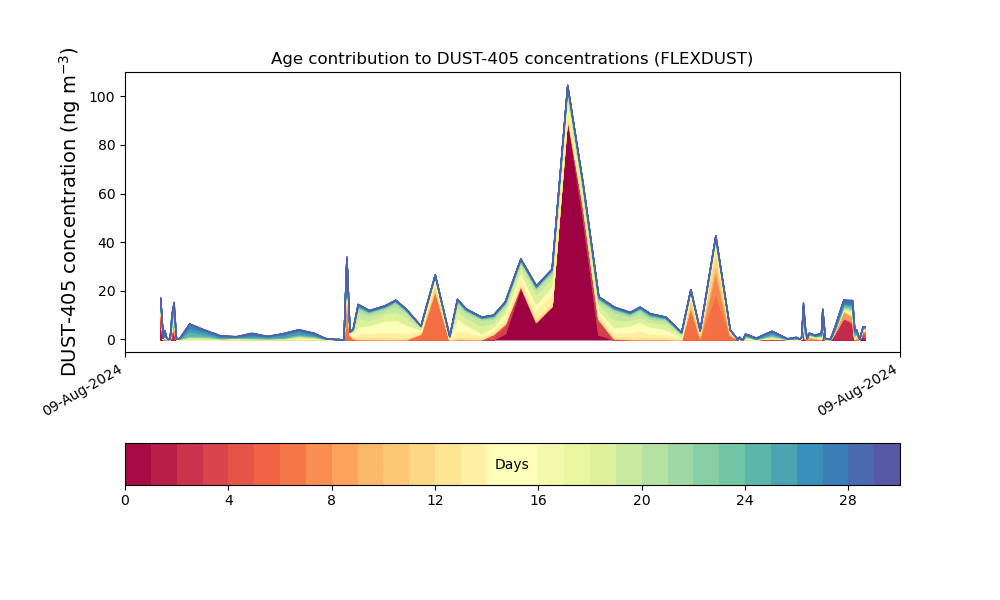 Age contribution to DUST-405 concentrations (FLEXDUST)

DUST-405 concentration (ng m$^{-3}$)

100
80
60
40
20
0

09-Aug-2024
09-Aug-2024

Days

0
4
8
12
16
20
24
28